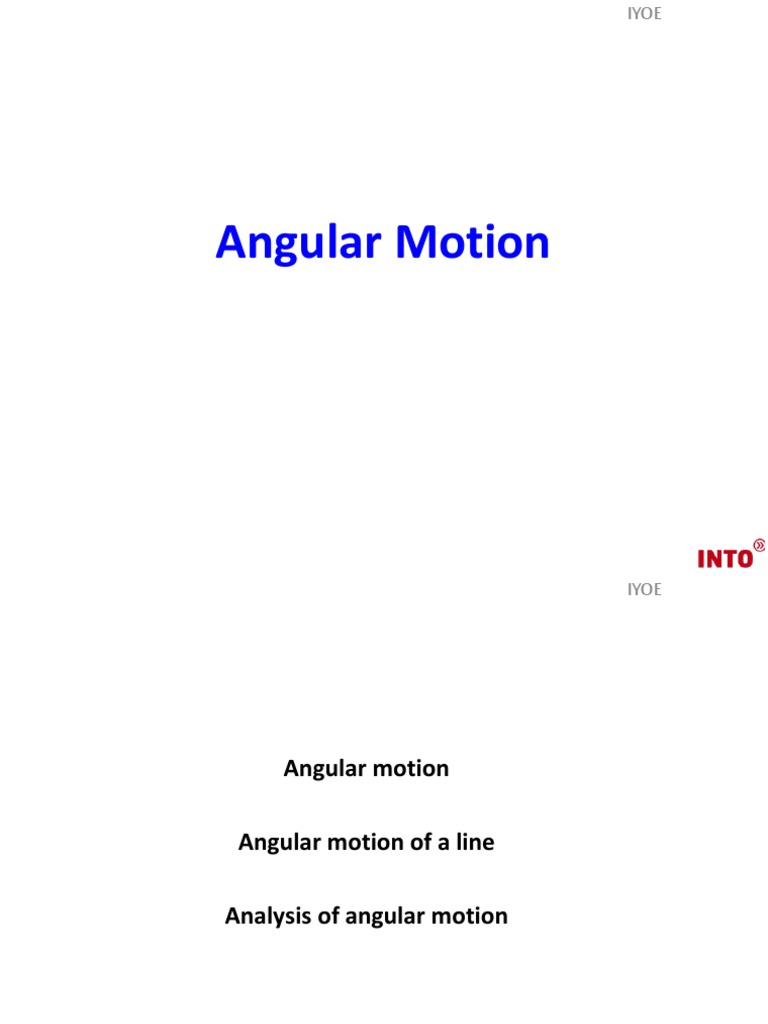 IYOE

Angular Motion

INTO

IYOE

Angular motion

Angular motion of a line

Analysis of angular motion